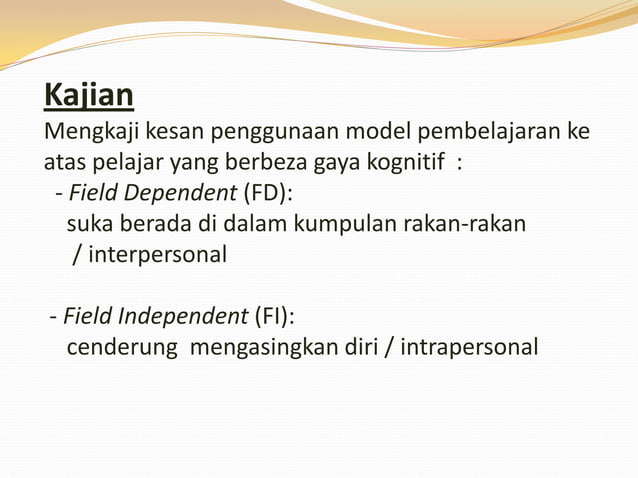 Kajian
Mengkaji kesan penggunaan model pembelajaran ke atas pelajar yang berbeza gaya kognitif :
- Field Dependent (FD):
suka berada di dalam kumpulan rakan-rakan / interpersonal

- Field Independent (FI):
cenderung mengasingkan diri / intrapersonal